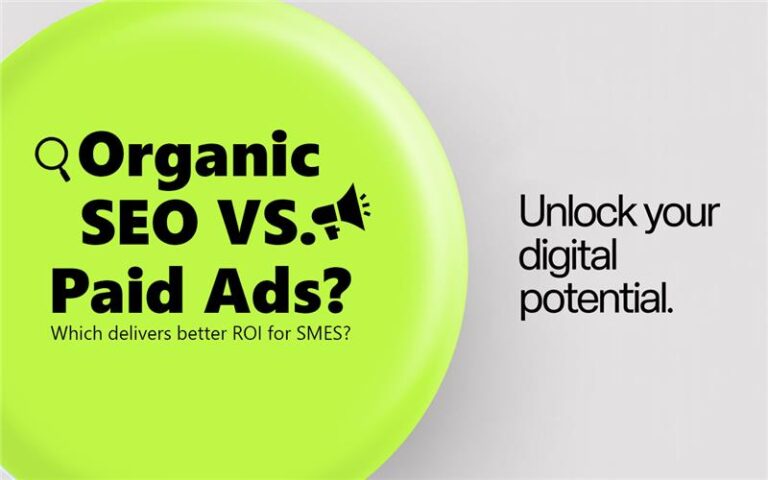 Organic SEO VS. Paid Ads?

Which delivers better ROI for SMES?

Unlock your digital potential.